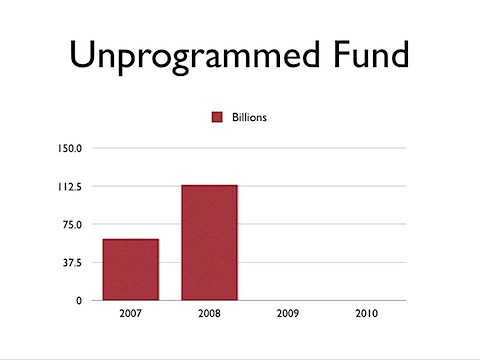 Unprogrammed Fund

Billions

150.0
112.5
75.0
37.5
0

2007
2008
2009
2010